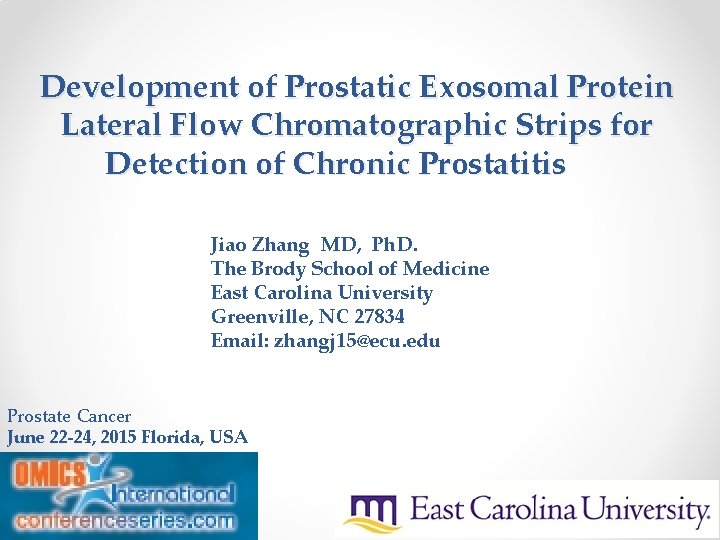 Development of Prostatic Exosomal Protein Lateral Flow Chromatographic Strips for Detection of Chronic Prostatitis

Jiao Zhang MD, PhD.
The Brody School of Medicine
East Carolina University
Greenville, NC 27834
Email: zhangj15@ecu.edu

Prostate Cancer
June 22-24, 2015 Florida, USA

OMICS International
conferenceseries.com

East Carolina University.